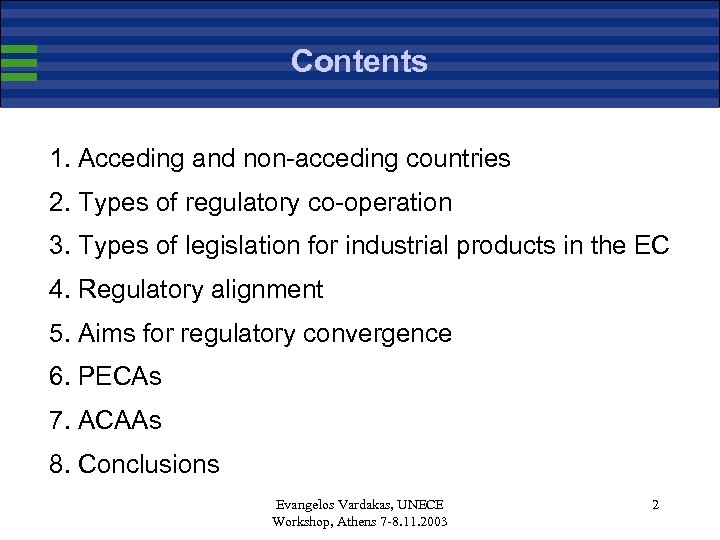 Contents

1. Acceding and non-acceding countries
2. Types of regulatory co-operation
3. Types of legislation for industrial products in the EC
4. Regulatory alignment
5. Aims for regulatory convergence
6. PECAs
7. ACAAs
8. Conclusions

Evangelos Vardakas, UNECE
Workshop, Athens 7-8.11.2003

2